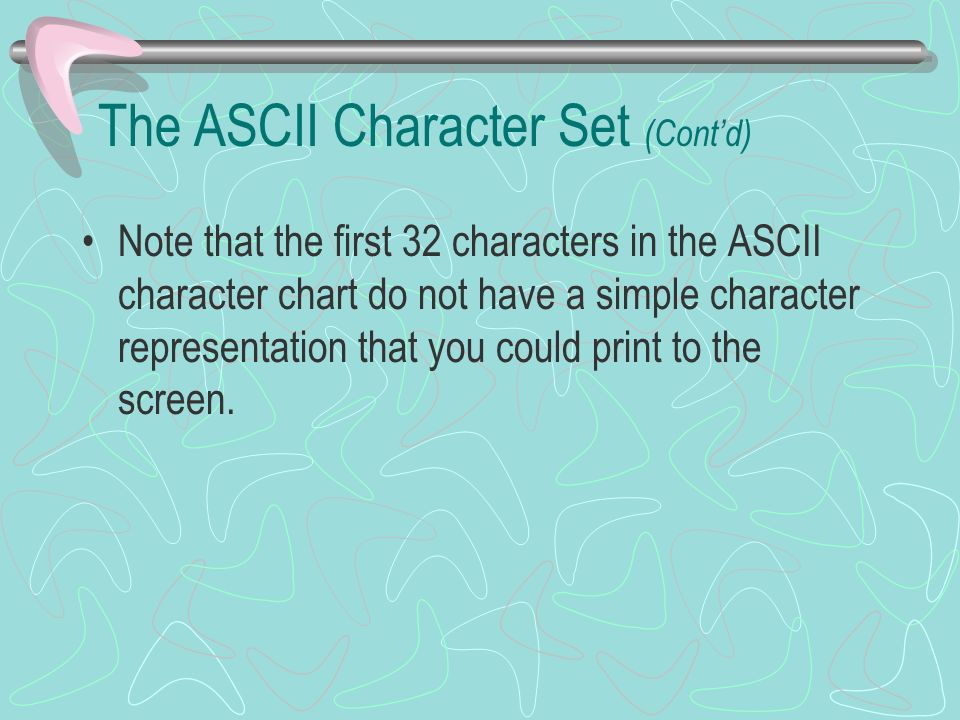 The ASCII Character Set (Cont'd)

• Note that the first 32 characters in the ASCII character chart do not have a simple character representation that you could print to the screen.